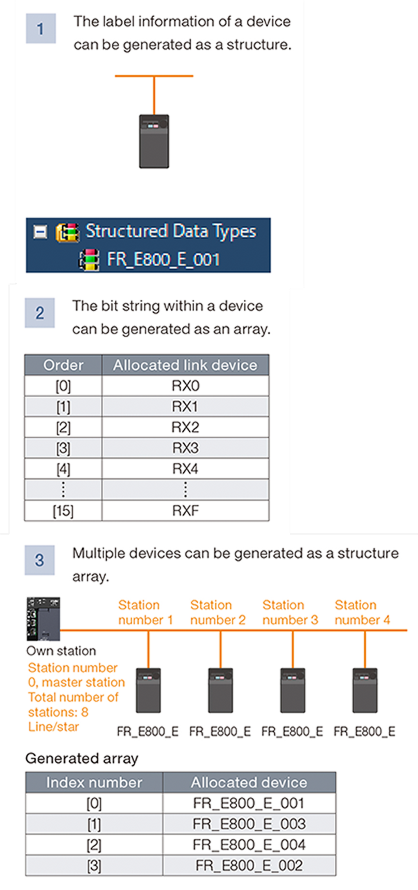 1 The label information of a device can be generated as a structure.

Structured Data Types
FR_E800_E_001

2 The bit string within a device can be generated as an array.

| Order | Allocated link device |
|---|---|
| [0] | RX0 |
| [1] | RX1 |
| [2] | RX2 |
| [3] | RX3 |
| [4] | RX4 |
| ⋮ | ⋮ |
| [15] | RXF |

3 Multiple devices can be generated as a structure array.

Station number 1
Station number 2
Station number 3
Station number 4

Own station
Station number 0, master station
Total number of stations: 8
Line/star

FR_E800_E FR_E800_E FR_E800_E FR_E800_E

Generated array

| Index number | Allocated device |
|---|---|
| [0] | FR_E800_E_001 |
| [1] | FR_E800_E_003 |
| [2] | FR_E800_E_004 |
| [3] | FR_E800_E_002 |